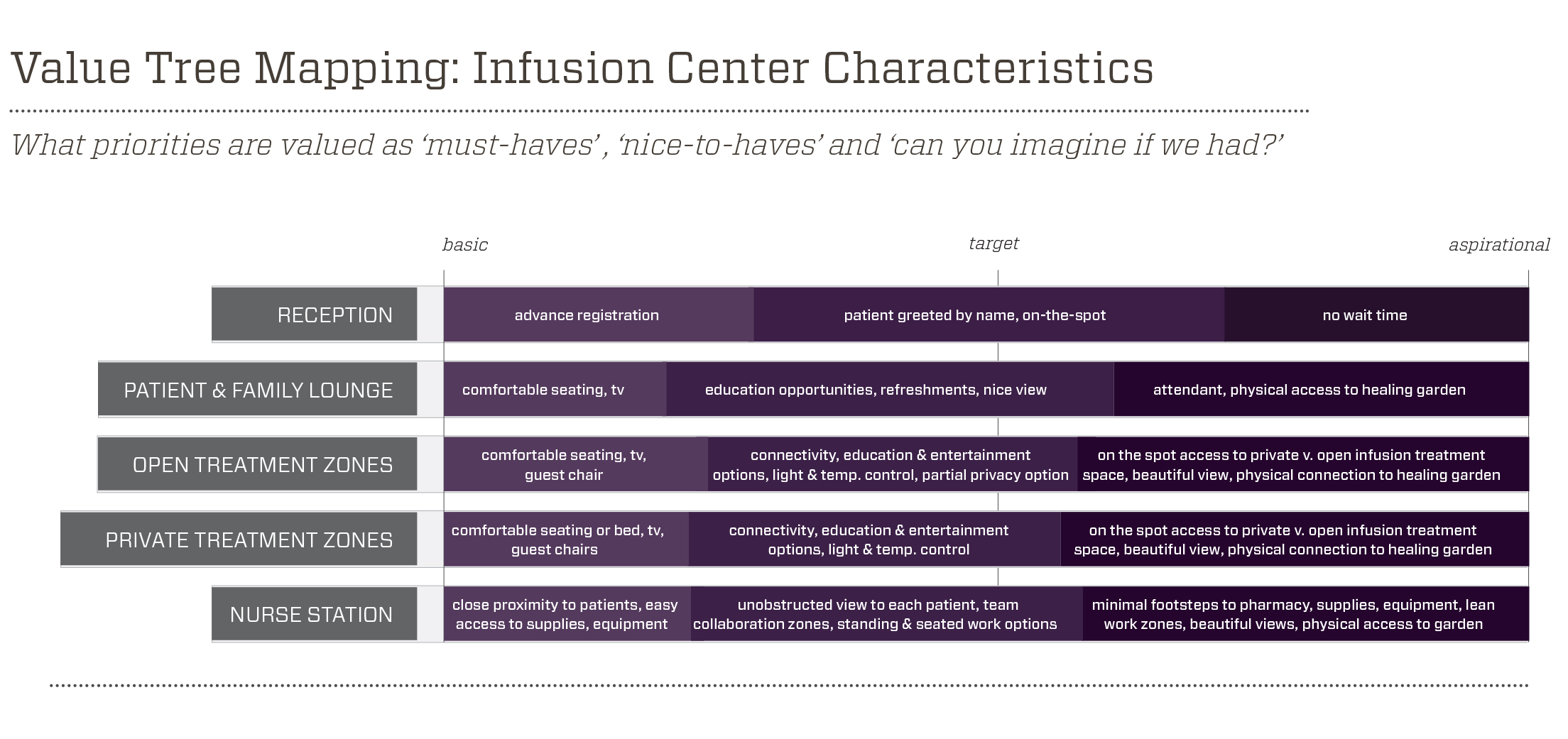 Value Tree Mapping: Infusion Center Characteristics

What priorities are valued as ‘must-haves’ , ‘nice-to-haves’ and ‘can you imagine if we had?’

| | basic | target | aspirational |
|---|---|---|---|
| RECEPTION | advance registration | patient greeted by name, on-the-spot | no wait time |
| PATIENT & FAMILY LOUNGE | comfortable seating, tv | education opportunities, refreshments, nice view | attendant, physical access to healing garden |
| OPEN TREATMENT ZONES | comfortable seating, tv, guest chair | connectivity, education & entertainment options, light & temp. control, partial privacy option | on the spot access to private v. open infusion treatment space, beautiful view, physical connection to healing garden |
| PRIVATE TREATMENT ZONES | comfortable seating or bed, tv, guest chairs | connectivity, education & entertainment options, light & temp. control | on the spot access to private v. open infusion treatment space, beautiful view, physical connection to healing garden |
| NURSE STATION | close proximity to patients, easy access to supplies, equipment | unobstructed view to each patient, team collaboration zones, standing & seated work options | minimal footsteps to pharmacy, supplies, equipment, lean work zones, beautiful views, physical access to garden |